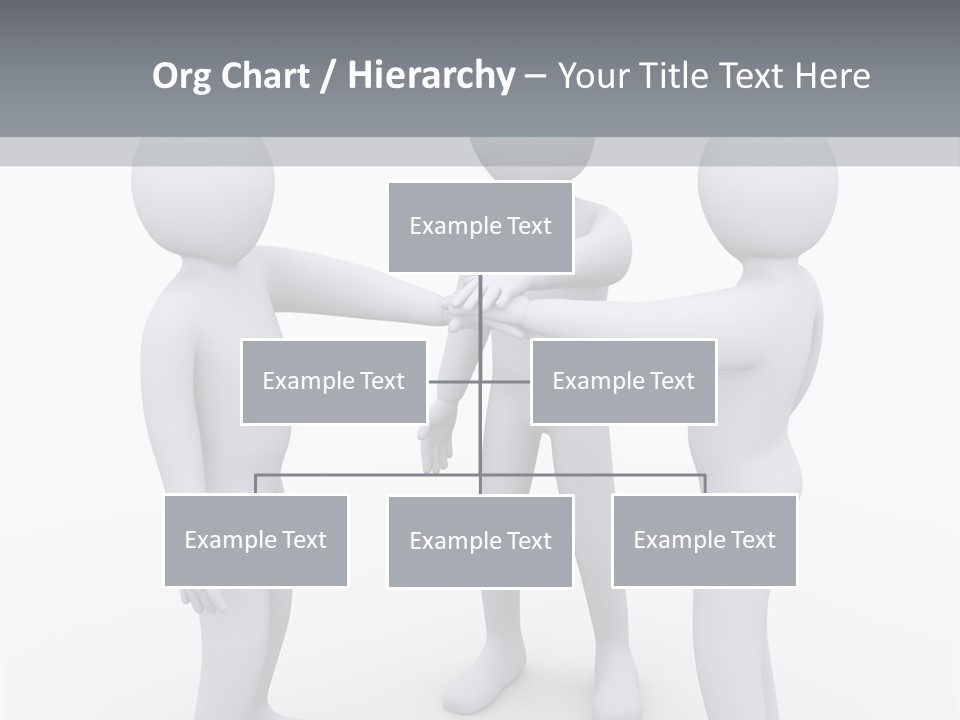 Org Chart / Hierarchy – Your Title Text Here

Example Text

Example Text

Example Text

Example Text

Example Text

Example Text